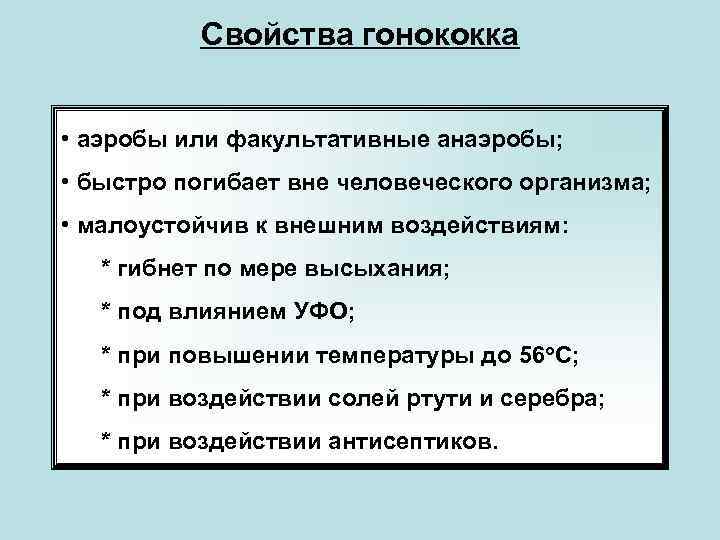 Свойства гонококка

• аэробы или факультативные анаэробы;

• быстро погибает вне человеческого организма;

• малоустойчив к внешним воздействиям:

* гибнет по мере высыхания;

* под влиянием УФО;

* при повышении температуры до 56°С;

* при воздействии солей ртути и серебра;

* при воздействии антисептиков.